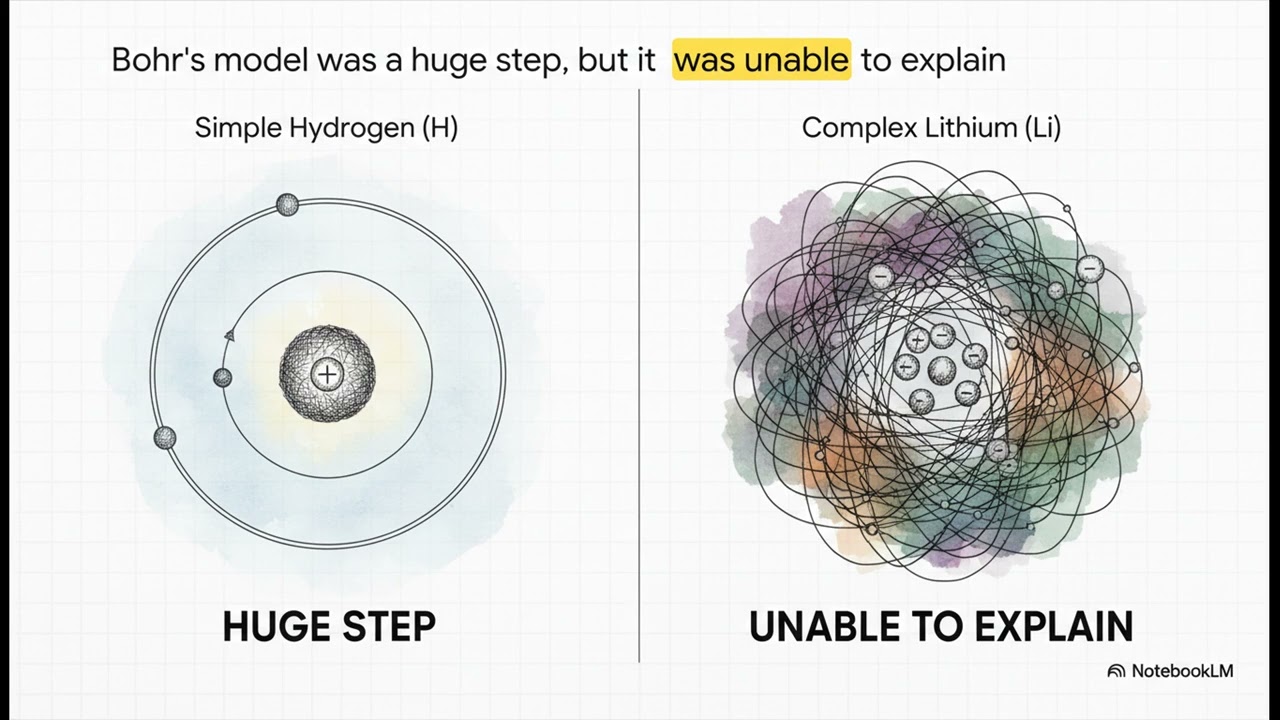 Bohr's model was a huge step, but it was unable to explain

Simple Hydrogen (H)

+

HUGE STEP

Complex Lithium (Li)

UNABLE TO EXPLAIN

NotebookLM